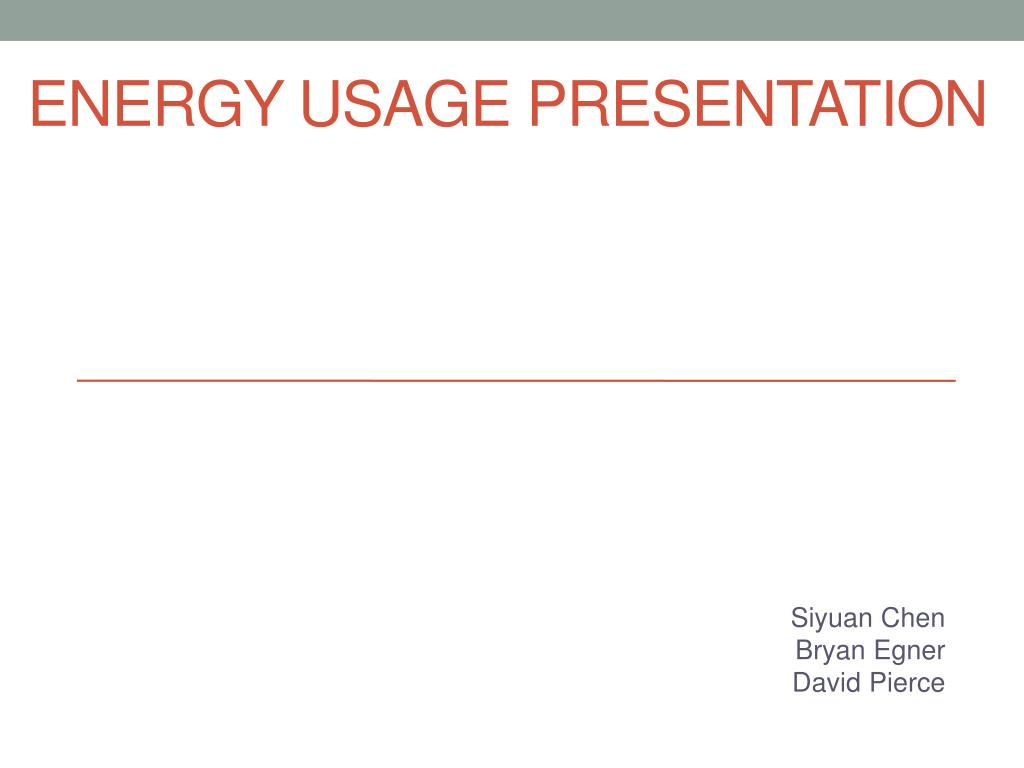 ENERGY USAGE PRESENTATION

Siyuan Chen
Bryan Egner
David Pierce